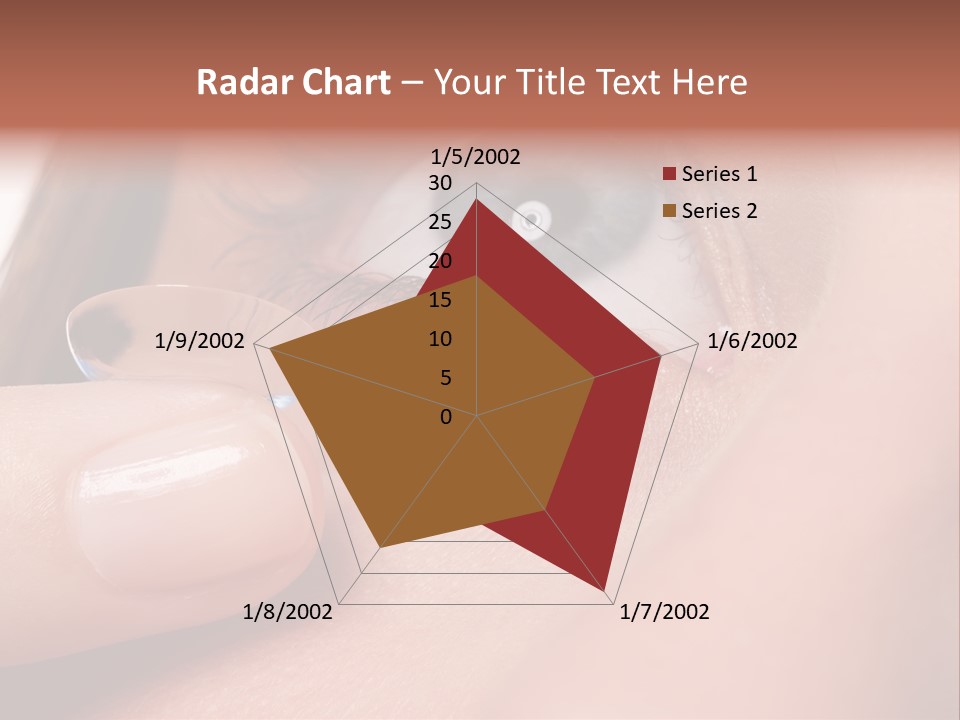 Radar Chart – Your Title Text Here

1/5/2002
30
25
20
15
10
5
0
1/6/2002
1/7/2002
1/8/2002
1/9/2002

Series 1
Series 2